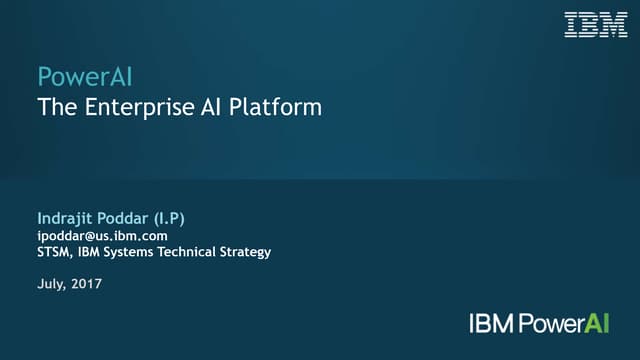 IBM

PowerAI
The Enterprise AI Platform

Indrajit Poddar (I.P)
ipoddar@us.ibm.com
STSM, IBM Systems Technical Strategy

July, 2017

IBM PowerAI